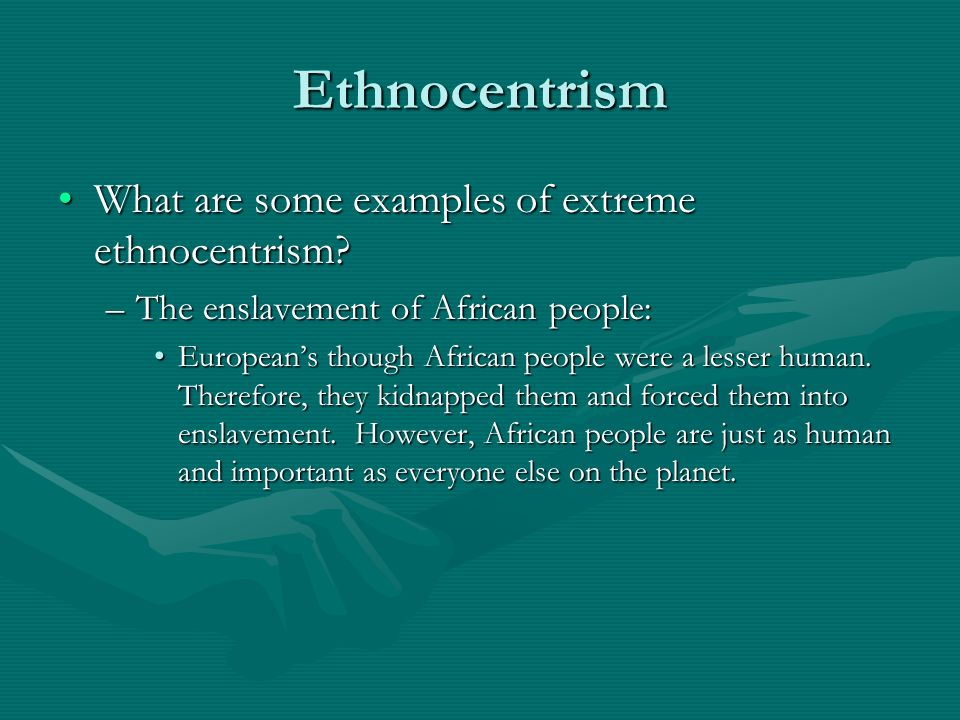 Ethnocentrism

• What are some examples of extreme ethnocentrism?

– The enslavement of African people:

• European's though African people were a lesser human. Therefore, they kidnapped them and forced them into enslavement. However, African people are just as human and important as everyone else on the planet.